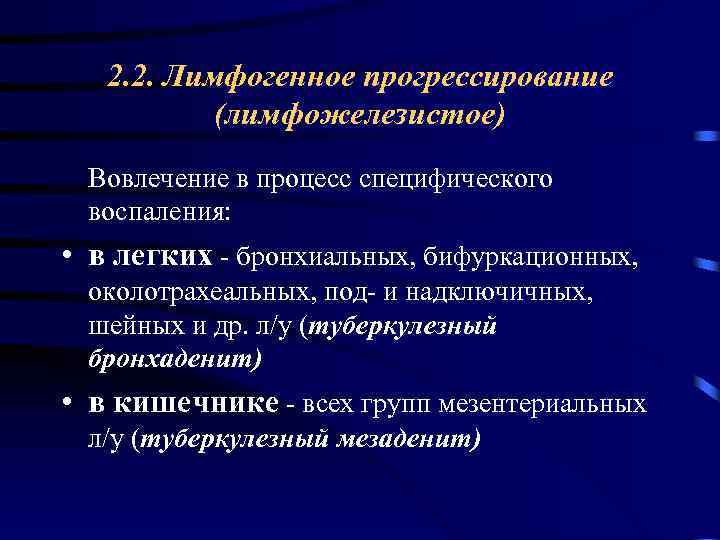 2.2. Лимфогенное прогрессирование (лимфожелезистое)

Вовлечение в процесс специфического воспаления:

• в легких - бронхиальных, бифуркационных, околотрахеальных, под- и надключичных, шейных и др. л/у (туберкулезный бронхаденит)

• в кишечнике - всех групп мезентериальных л/у (туберкулезный мезаденит)